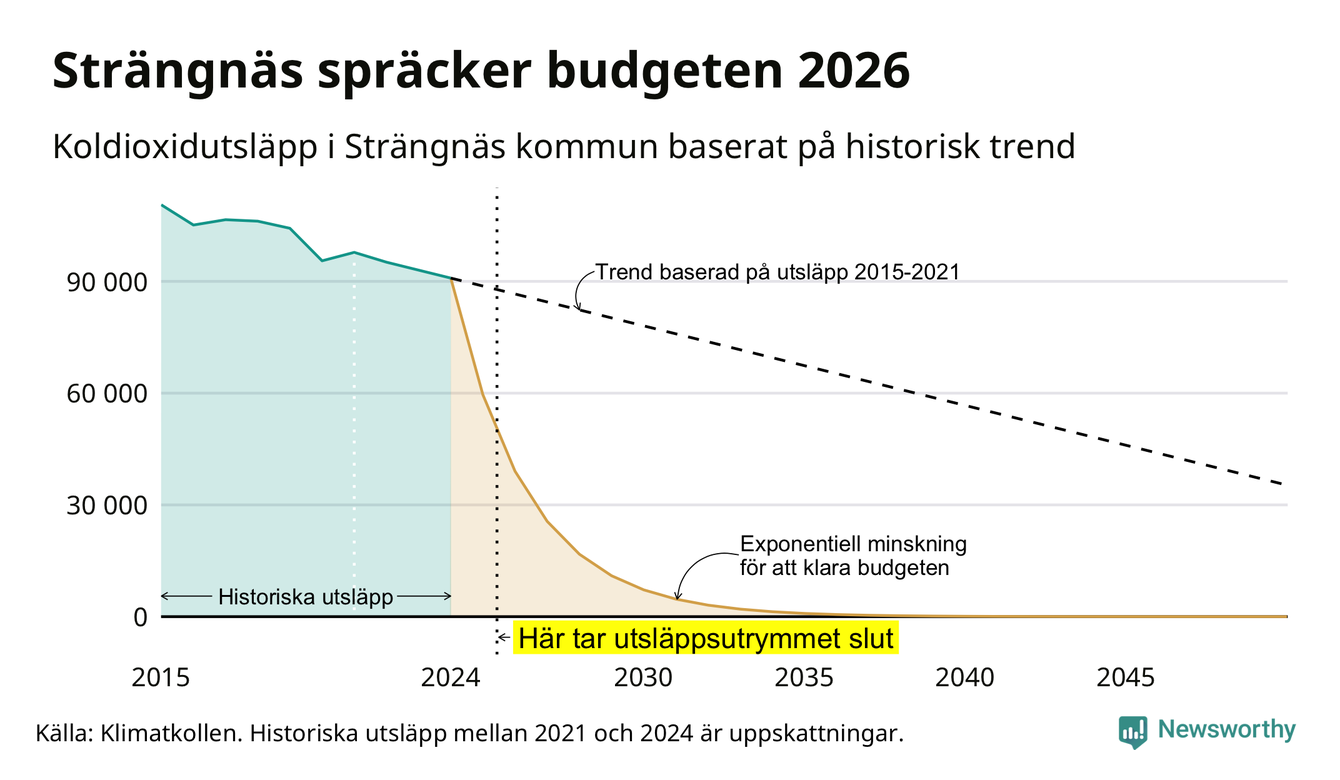 Strängnäs spräcker budgeten 2026

Koldioxidutsläpp i Strängnäs kommun baserat på historisk trend

90 000
60 000
30 000
0

Trend baserad på utsläpp 2015-2021

Exponentiell minskning för att klara budgeten

Historiska utsläpp

Här tar utsläppsutrymmet slut

2015
2024
2030
2035
2040
2045

Källa: Klimatkollen. Historiska utsläpp mellan 2021 och 2024 är uppskattningar.

Newsworthy